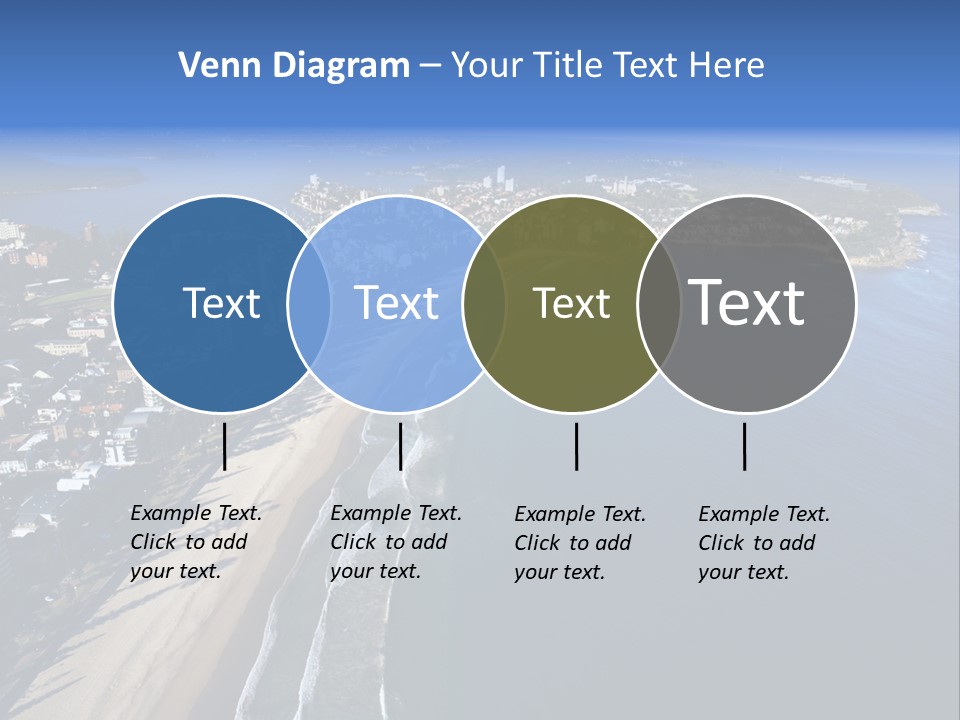 Venn Diagram – Your Title Text Here

Text

Text

Text

Text

Example Text. Click to add your text.

Example Text. Click to add your text.

Example Text. Click to add your text.

Example Text. Click to add your text.